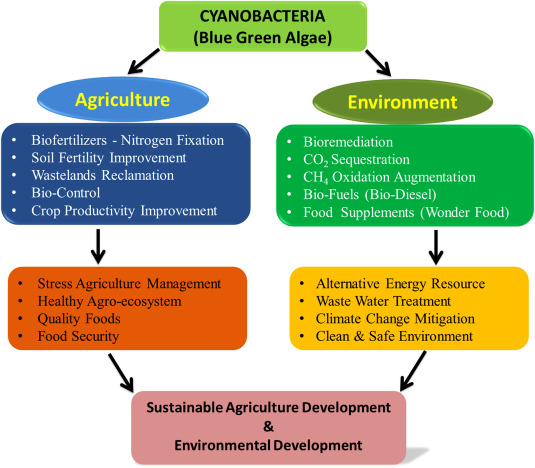 CYANOBACTERIA
(Blue Green Algae)

Agriculture

• Biofertilizers - Nitrogen Fixation
• Soil Fertility Improvement
• Wastelands Reclamation
• Bio-Control
• Crop Productivity Improvement

• Stress Agriculture Management
• Healthy Agro-ecosystem
• Quality Foods
• Food Security

Environment

• Bioremediation
• $CO_2$ Sequestration
• $CH_4$ Oxidation Augmentation
• Bio-Fuels (Bio-Diesel)
• Food Supplements (Wonder Food)

• Alternative Energy Resource
• Waste Water Treatment
• Climate Change Mitigation
• Clean & Safe Environment

Sustainable Agriculture Development
&
Environmental Development